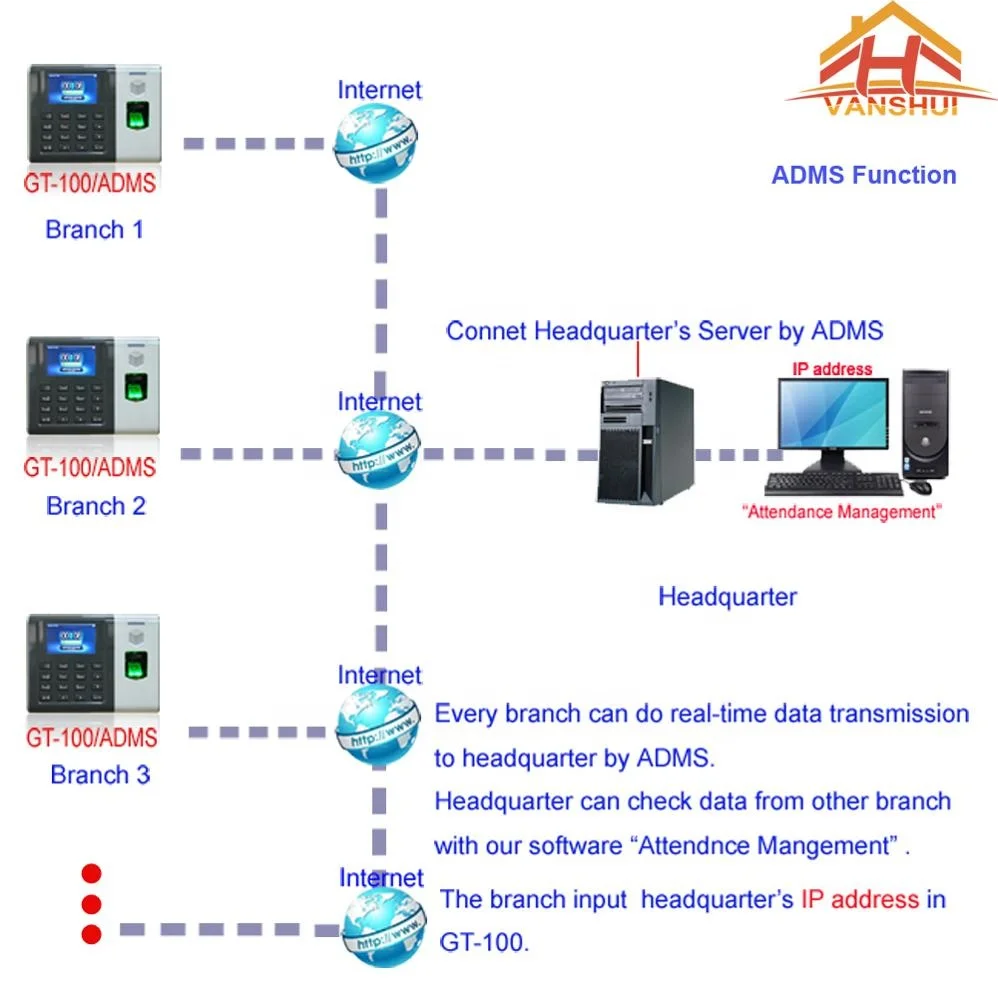 VANSHUI

ADMS Function

GT-100/ADMS
Branch 1

Internet
http://www.

Connet Headquarter's Server by ADMS

IP address

GT-100/ADMS
Branch 2

Internet
http://www.

"Attendance Management"

Headquarter

GT-100/ADMS
Branch 3

Internet
http://www.

Every branch can do real-time data transmission to headquarter by ADMS.
Headquarter can check data from other branch with our software "Attendnce Mangement" .

Internet
http://www.

The branch input headquarter's IP address in GT-100.